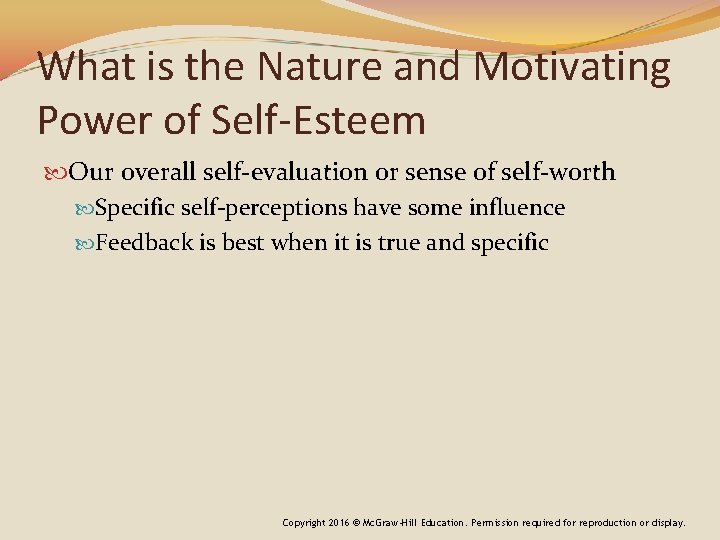 What is the Nature and Motivating Power of Self-Esteem

Our overall self-evaluation or sense of self-worth

Specific self-perceptions have some influence

Feedback is best when it is true and specific

Copyright 2016 © McGraw-Hill Education. Permission required for reproduction or display.